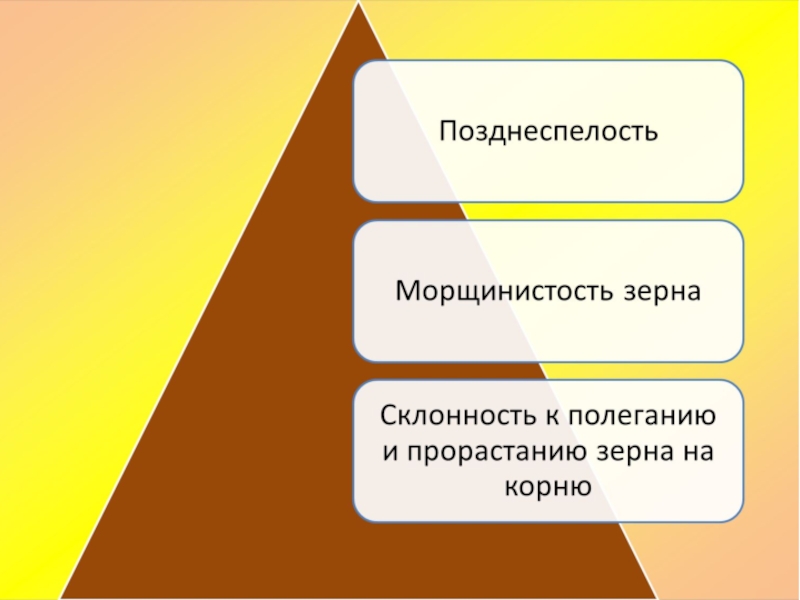 Позднеспелость

Морщинистость зерна

Склонность к полеганию и прорастанию зерна на корню